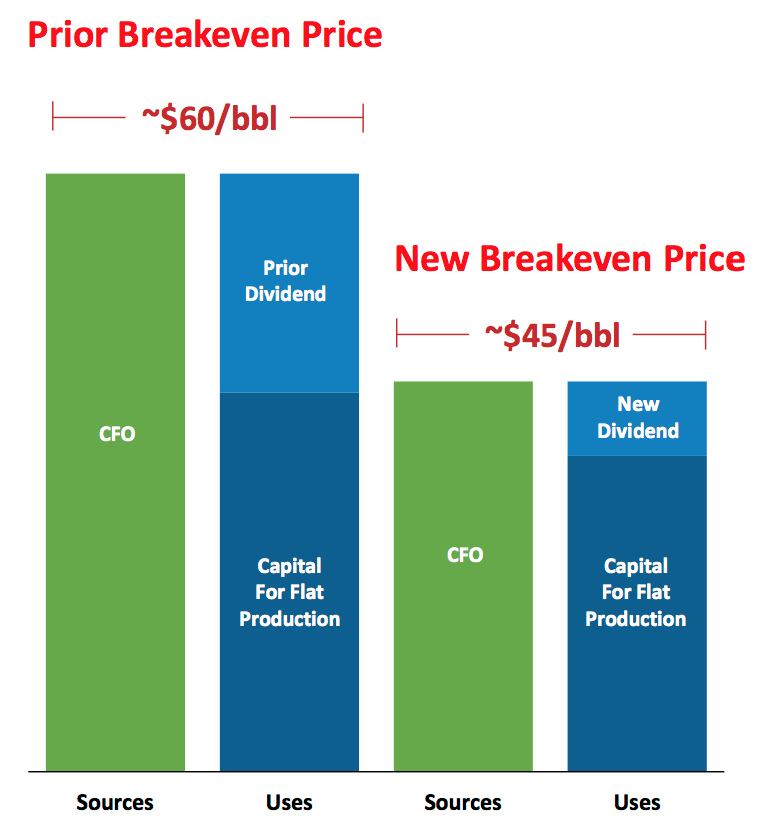 Prior Breakeven Price

~\$60/bbl

CFO

Prior Dividend

Capital For Flat Production

New Breakeven Price

~\$45/bbl

CFO

New Dividend

Capital For Flat Production

Sources

Uses

Sources

Uses